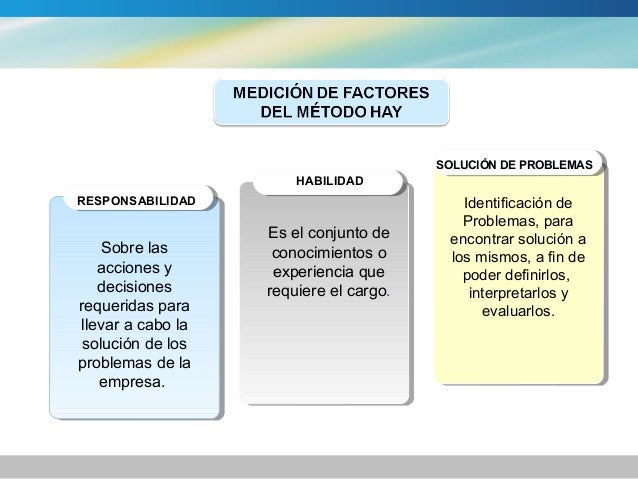 MEDICIÓN DE FACTORES DEL MÉTODO HAY

RESPONSABILIDAD

Sobre las acciones y decisiones requeridas para llevar a cabo la solución de los problemas de la empresa.

HABILIDAD

Es el conjunto de conocimientos o experiencia que requiere el cargo.

SOLUCIÓN DE PROBLEMAS

Identificación de Problemas, para encontrar solución a los mismos, a fin de poder definirlos, interpretarlos y evaluarlos.